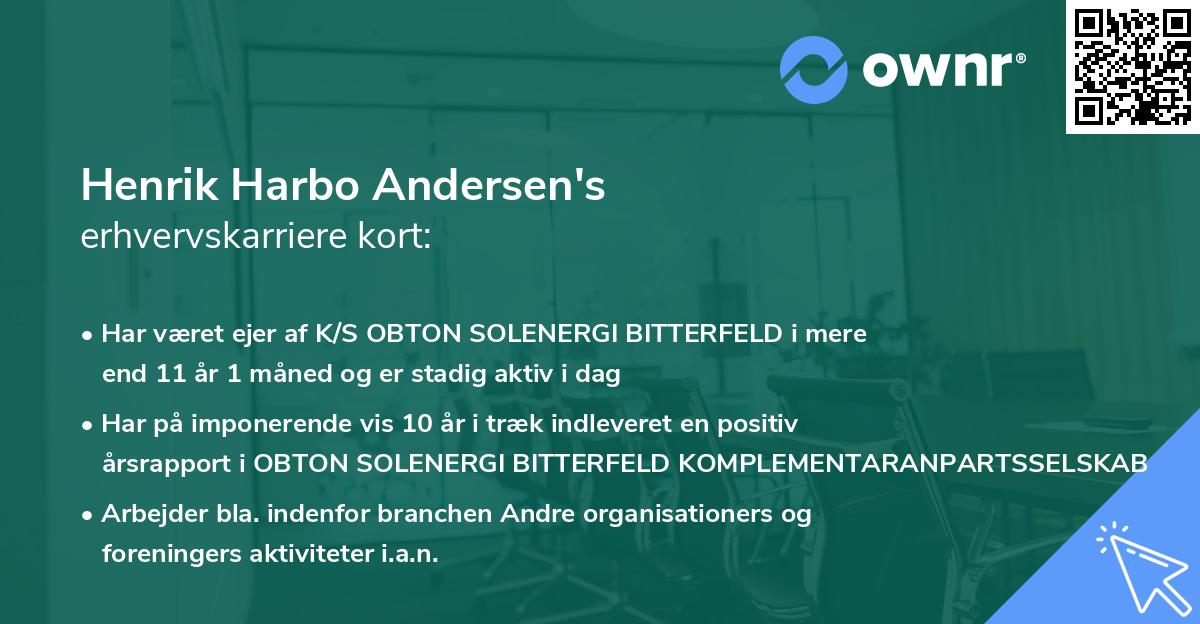 ownr®

Henrik Harbo Andersen's
erhvervskarriere kort:

• Har været ejer af K/S OBTON SOLENERGI BITTERFELD i mere end 11 år 1 måned og er stadig aktiv i dag

• Har på imponerende vis 10 år i træk indleveret en positiv årsrapport i OBTON SOLENERGI BITTERFELD KOMPLEMENTARANPARTSSELSKAB

• Arbejder bla. indenfor branchen Andre organisationers og foreningers aktiviteter i.a.n.